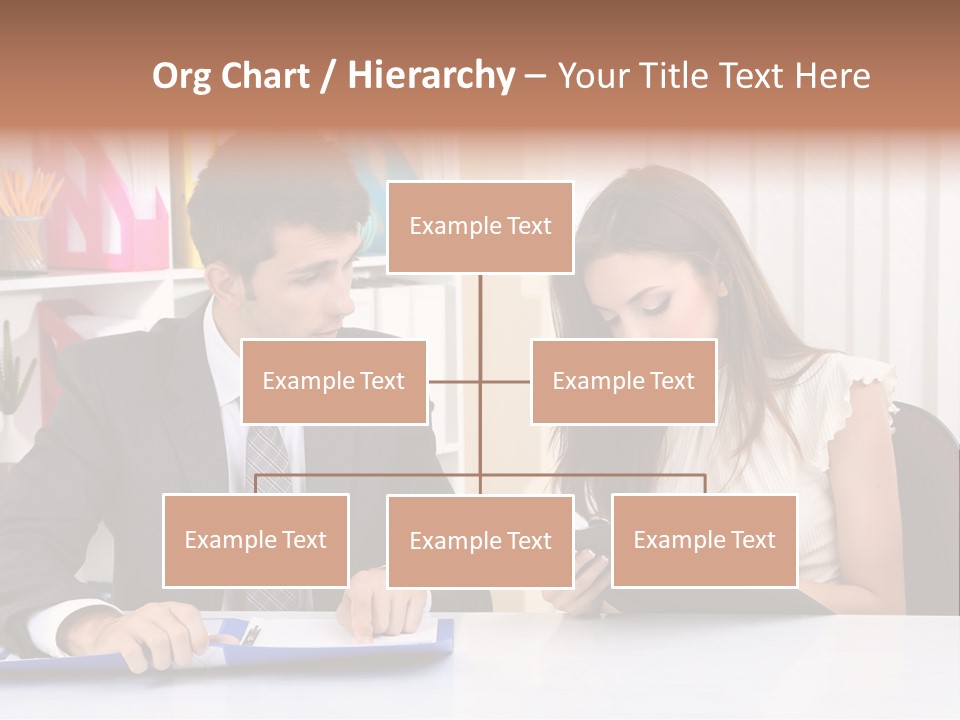 Org Chart / Hierarchy – Your Title Text Here

Example Text

Example Text

Example Text

Example Text

Example Text

Example Text